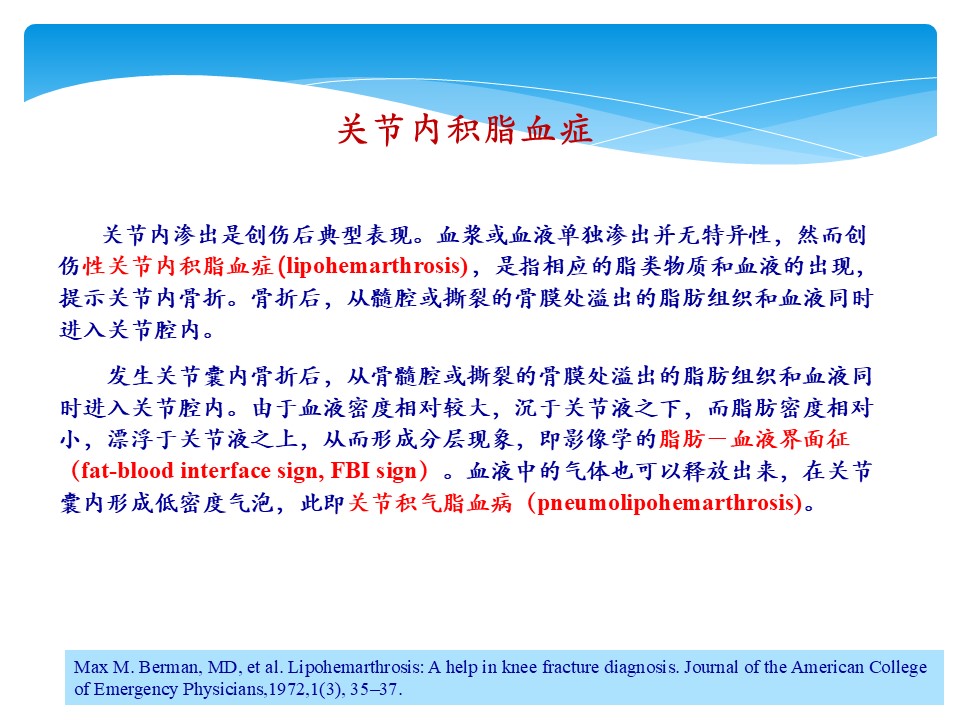 关节内积脂血症

关节内渗出是创伤后典型表现。血浆或血液单独渗出并无特异性，然而创伤性关节内积脂血症(lipohemarthrosis)，是指相应的脂类物质和血液的出现，提示关节内骨折。骨折后，从髓腔或撕裂的骨膜处溢出的脂肪组织和血液同时进入关节腔内。

发生关节囊内骨折后，从骨髓腔或撕裂的骨膜处溢出的脂肪组织和血液同时进入关节腔内。由于血液密度相对较大，沉于关节液之下，而脂肪密度相对小，漂浮于关节液之上，从而形成分层现象，即影像学的脂肪－血液界面征（fat-blood interface sign, FBI sign）。血液中的气体也可以释放出来，在关节囊内形成低密度气泡，此即关节积气脂血病（pneumolipohemarthrosis)。

Max M. Berman, MD, et al. Lipohemarthrosis: A help in knee fracture diagnosis. Journal of the American College of Emergency Physicians,1972,1(3), 35–37.